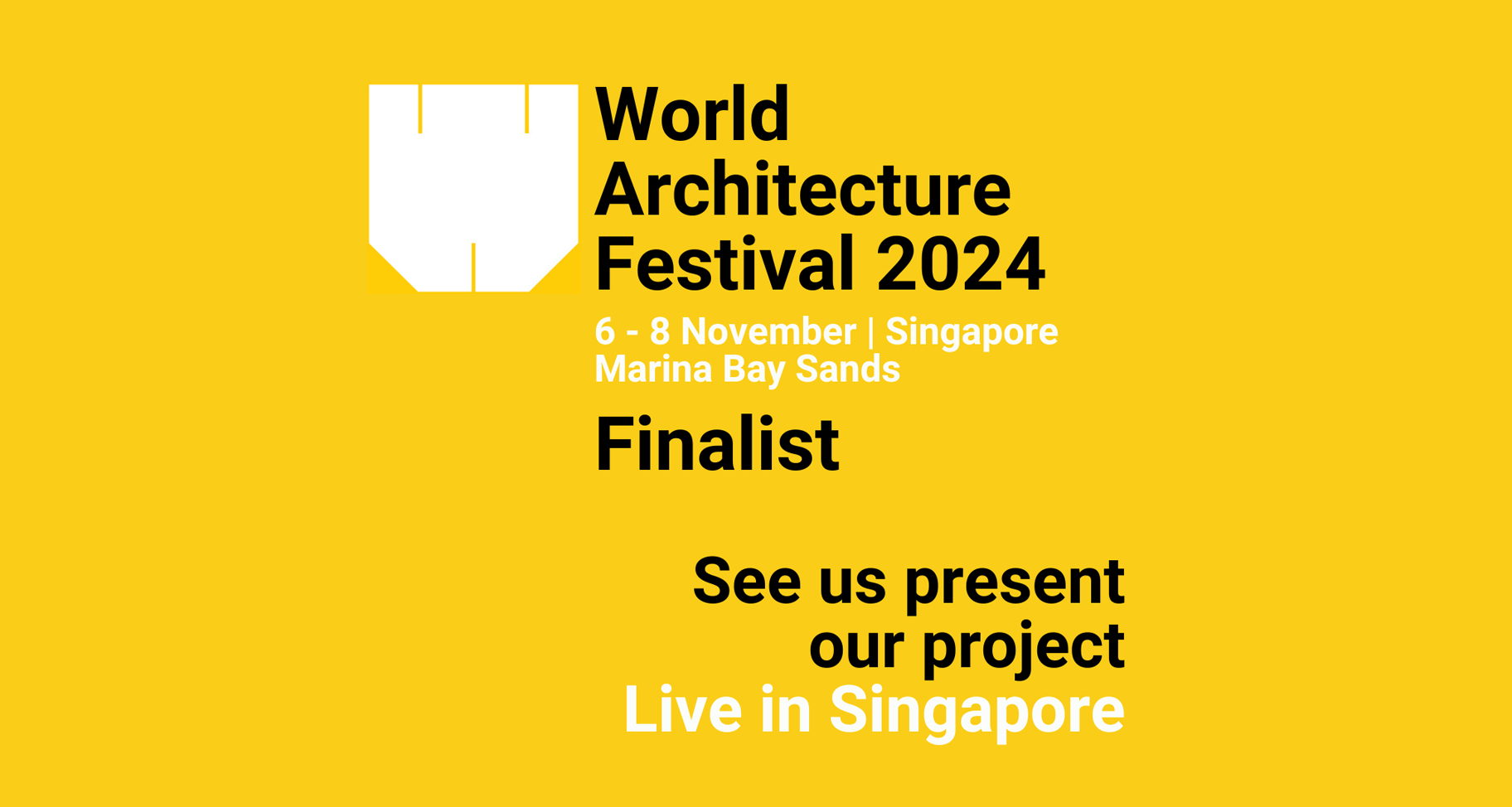 World Architecture Festival 2024

6 - 8 November | Singapore
Marina Bay Sands

Finalist

See us present our project
Live in Singapore